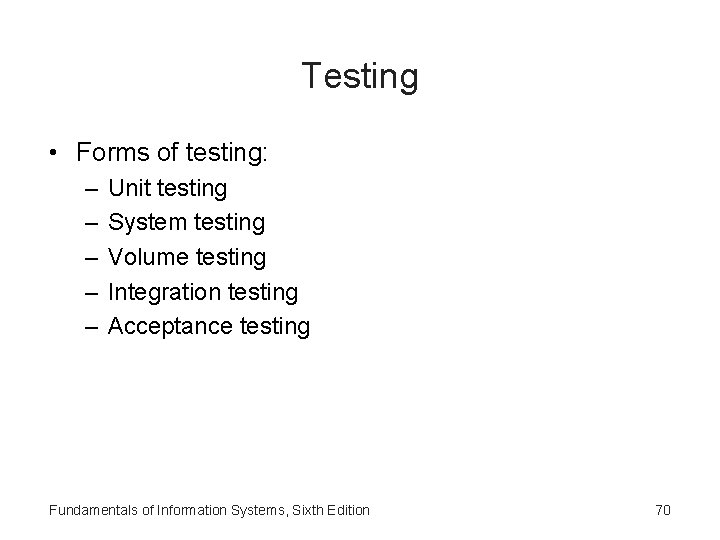 Testing

• Forms of testing:
– Unit testing
– System testing
– Volume testing
– Integration testing
– Acceptance testing

Fundamentals of Information Systems, Sixth Edition

70